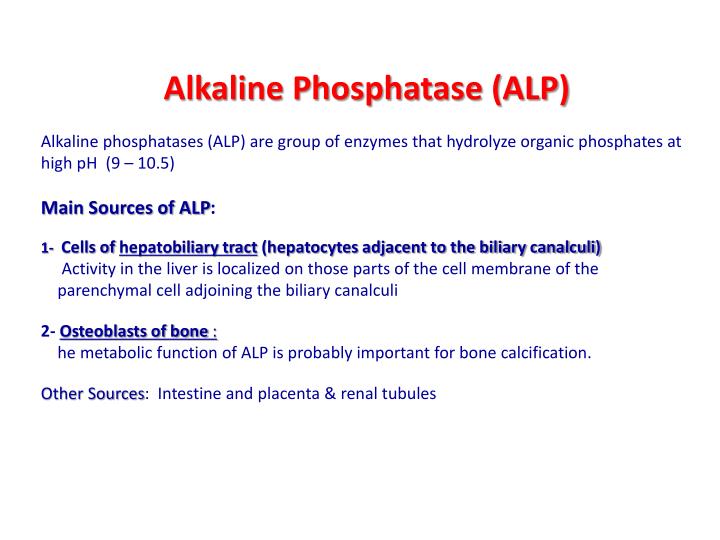 Alkaline Phosphatase (ALP)

Alkaline phosphatases (ALP) are group of enzymes that hydrolyze organic phosphates at high pH (9 – 10.5)

Main Sources of ALP:

1- Cells of hepatobiliary tract (hepatocytes adjacent to the biliary canalculi)
Activity in the liver is localized on those parts of the cell membrane of the parenchymal cell adjoining the biliary canalculi

2- Osteoblasts of bone :
he metabolic function of ALP is probably important for bone calcification.

Other Sources: Intestine and placenta & renal tubules